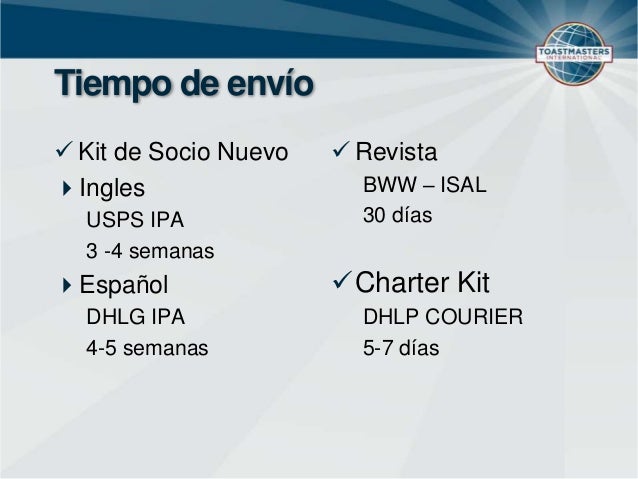 TOASTMASTERS INTERNATIONAL

Tiempo de envío

✓ Kit de Socio Nuevo

Ingles

USPS IPA

3 -4 semanas

Español

DHLG IPA

4-5 semanas

✓ Revista

BWW – ISAL

30 días

✓ Charter Kit

DHLP COURIER

5-7 días